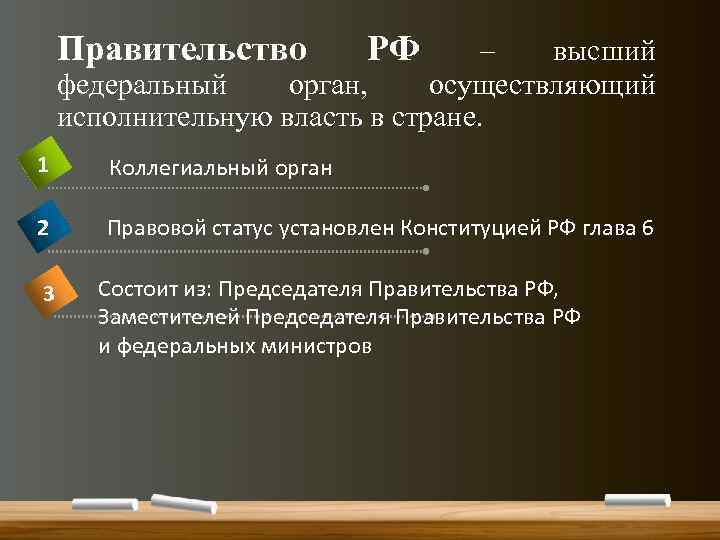 Правительство РФ – высший федеральный орган, осуществляющий исполнительную власть в стране.

1 Коллегиальный орган

2 Правовой статус установлен Конституцией РФ глава 6

3 Состоит из: Председателя Правительства РФ, Заместителей Председателя Правительства РФ и федеральных министров